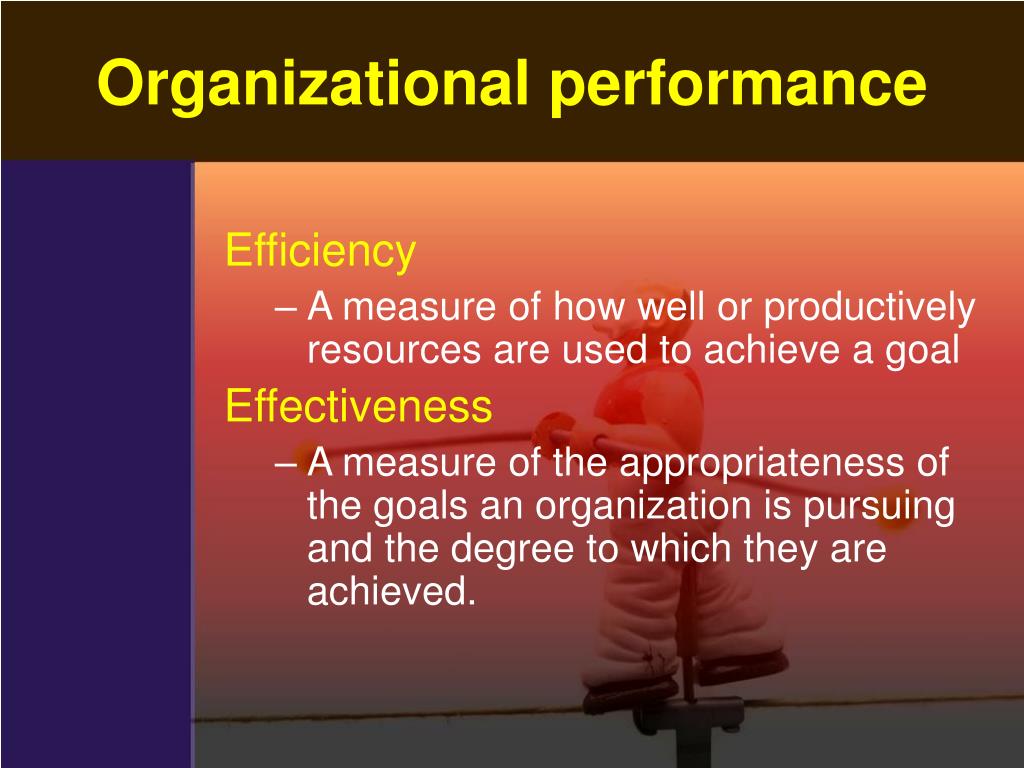 Organizational performance

Efficiency

– A measure of how well or productively resources are used to achieve a goal

Effectiveness

– A measure of the appropriateness of the goals an organization is pursuing and the degree to which they are achieved.